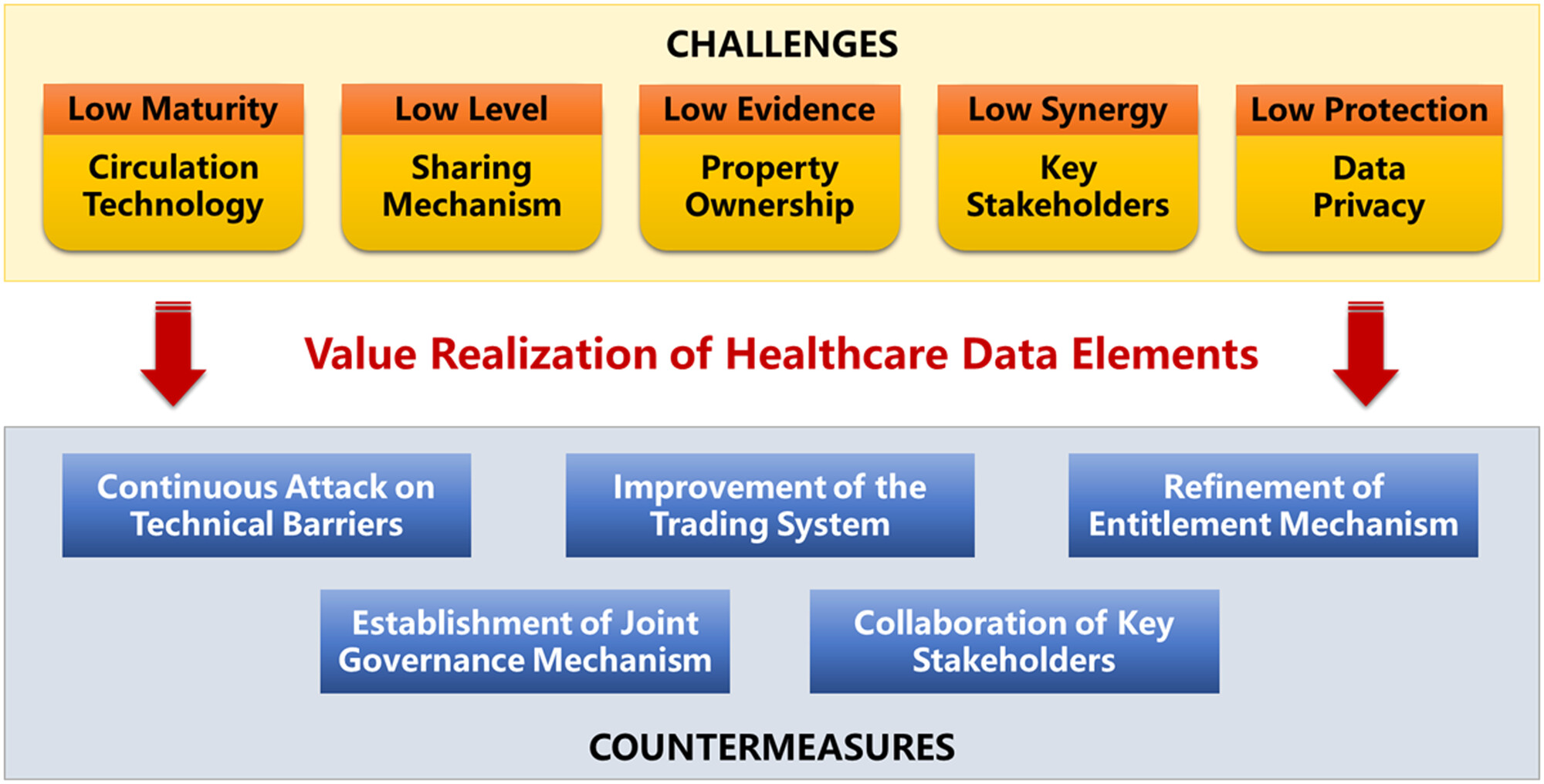 CHALLENGES

Low Maturity
Circulation Technology

Low Level
Sharing Mechanism

Low Evidence
Property Ownership

Low Synergy
Key Stakeholders

Low Protection
Data Privacy

Value Realization of Healthcare Data Elements

Continuous Attack on Technical Barriers

Improvement of the Trading System

Refinement of Entitlement Mechanism

Establishment of Joint Governance Mechanism

Collaboration of Key Stakeholders

COUNTERMEASURES